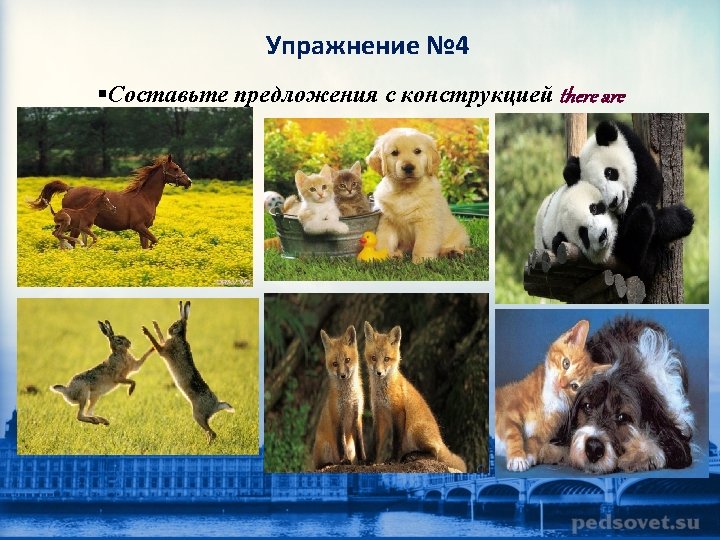 Упражнение №4

▪Составьте предложения с конструкцией there are

pedsovet.su